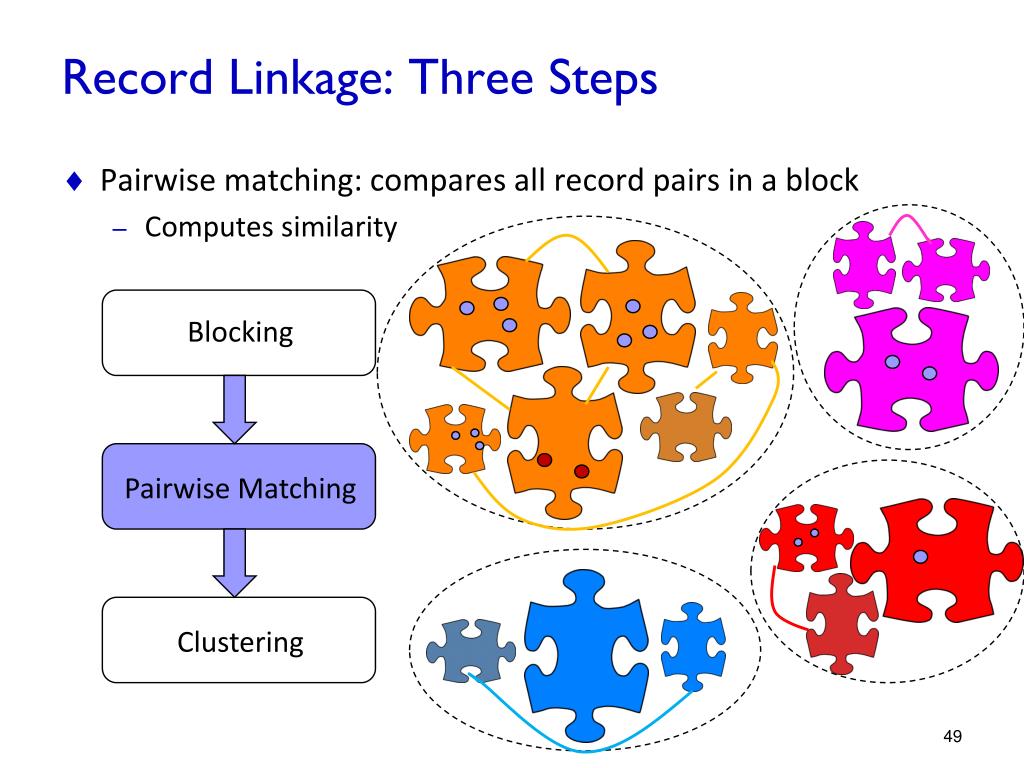 Record Linkage: Three Steps

♦ Pairwise matching: compares all record pairs in a block

– Computes similarity

Blocking

Pairwise Matching

Clustering

49